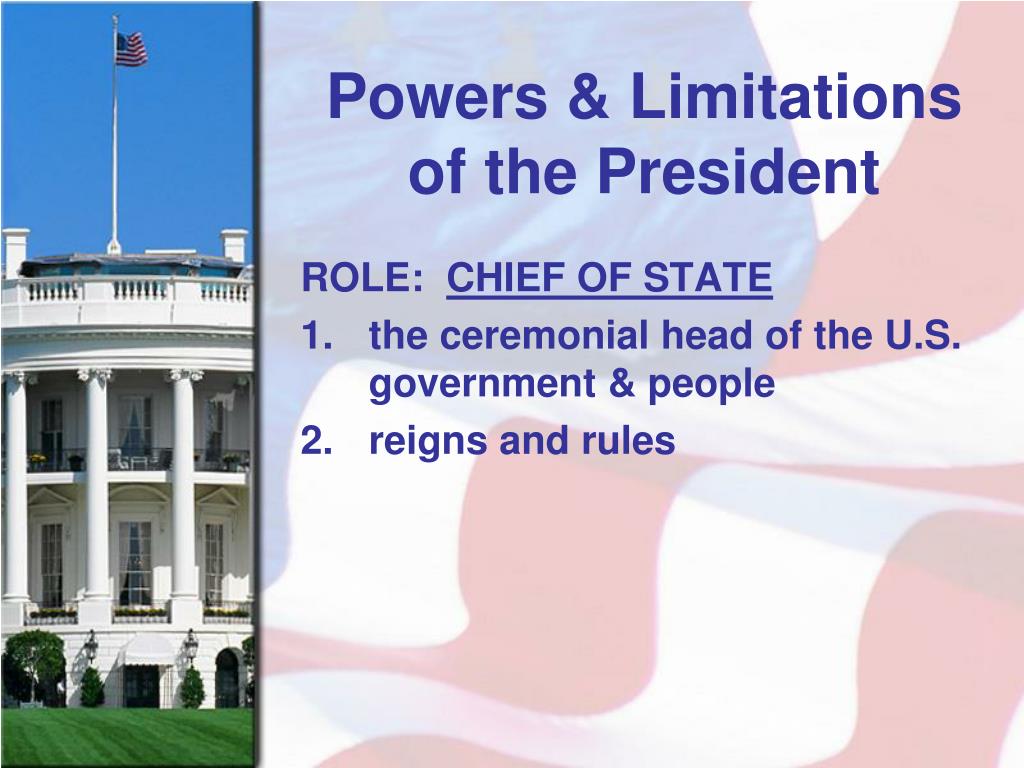 Powers & Limitations of the President

ROLE: CHIEF OF STATE

1. the ceremonial head of the U.S. government & people
2. reigns and rules